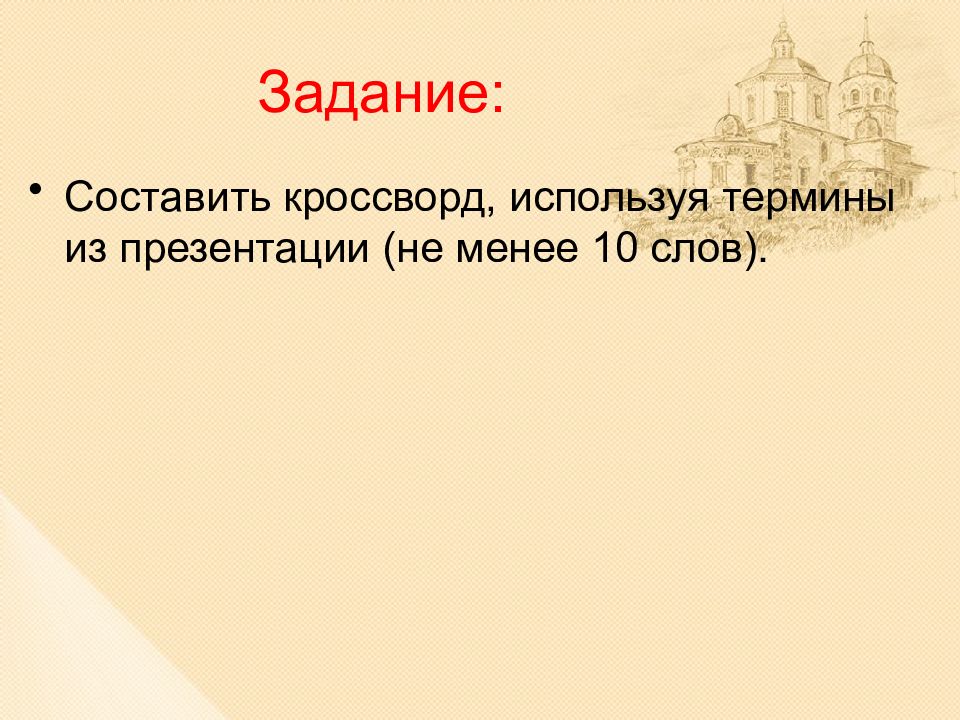 Задание:

• Составить кроссворд, используя термины из презентации (не менее 10 слов).